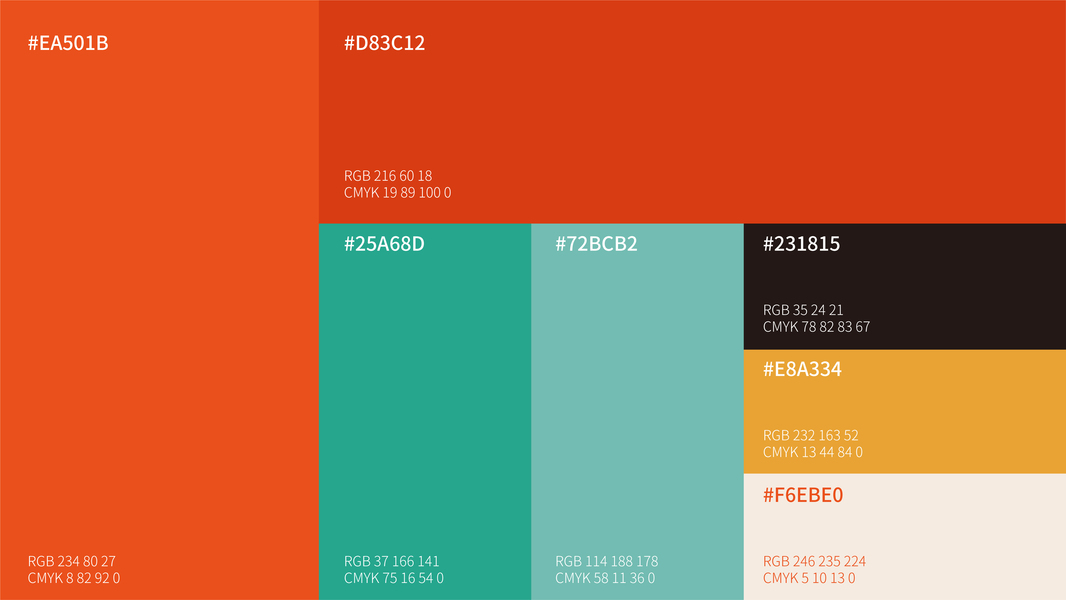 #EA501B

RGB 234 80 27
CMYK 8 82 92 0

#D83C12

RGB 216 60 18
CMYK 19 89 100 0

#25A68D

RGB 37 166 141
CMYK 75 16 54 0

#72BCB2

RGB 114 188 178
CMYK 58 11 36 0

#231815

RGB 35 24 21
CMYK 78 82 83 67

#E8A334

RGB 232 163 52
CMYK 13 44 84 0

#F6EBE0

RGB 246 235 224
CMYK 5 10 13 0